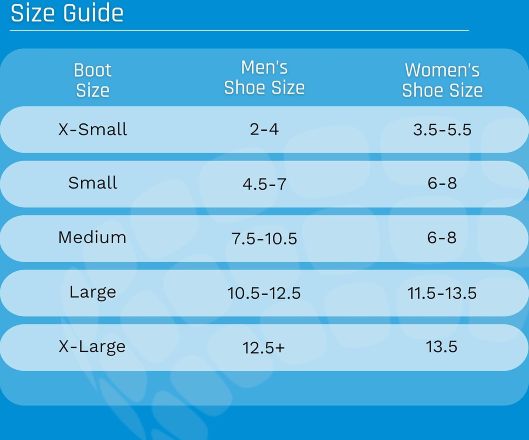 Size Guide

| Boot Size | Men's Shoe Size | Women's Shoe Size |
|---|---|---|
| X-Small | 2-4 | 3.5-5.5 |
| Small | 4.5-7 | 6-8 |
| Medium | 7.5-10.5 | 6-8 |
| Large | 10.5-12.5 | 11.5-13.5 |
| X-Large | 12.5+ | 13.5 |